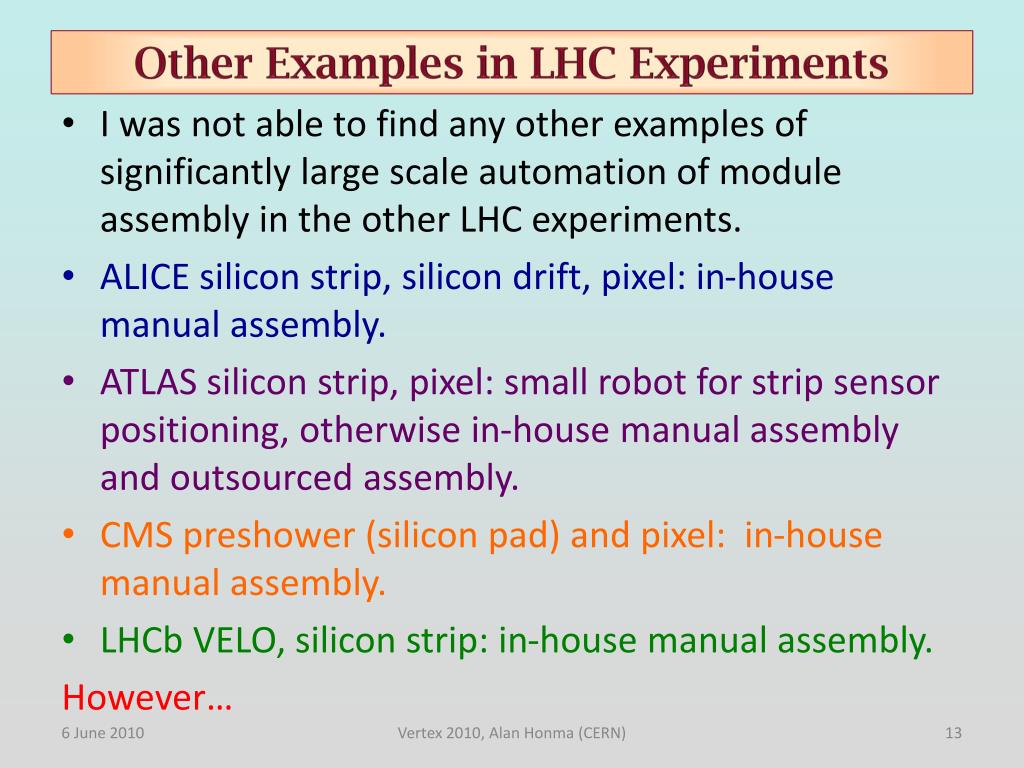 Other Examples in LHC Experiments

• I was not able to find any other examples of significantly large scale automation of module assembly in the other LHC experiments.
• ALICE silicon strip, silicon drift, pixel: in-house manual assembly.
• ATLAS silicon strip, pixel: small robot for strip sensor positioning, otherwise in-house manual assembly and outsourced assembly.
• CMS preshower (silicon pad) and pixel: in-house manual assembly.
• LHCb VELO, silicon strip: in-house manual assembly.

However…

6 June 2010

Vertex 2010, Alan Honma (CERN)

13